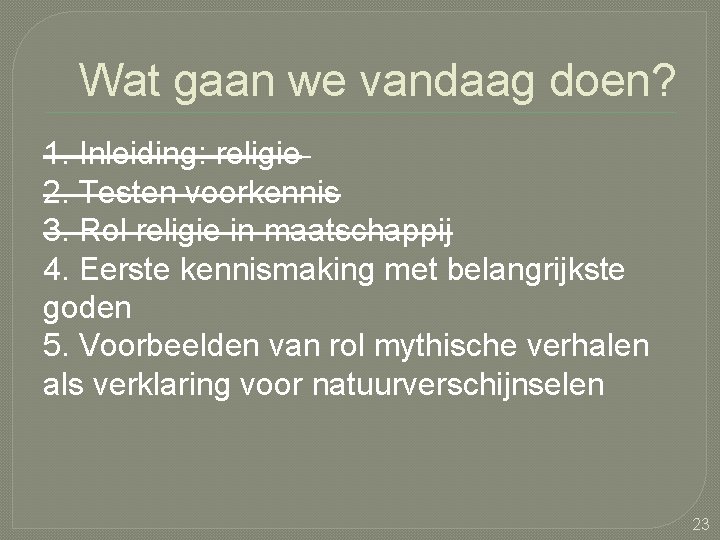 Wat gaan we vandaag doen?

~~1. Inleiding: religie~~
~~2. Testen voorkennis~~
~~3. Rol religie in maatschappij~~
4. Eerste kennismaking met belangrijkste goden
5. Voorbeelden van rol mythische verhalen als verklaring voor natuurverschijnselen

23